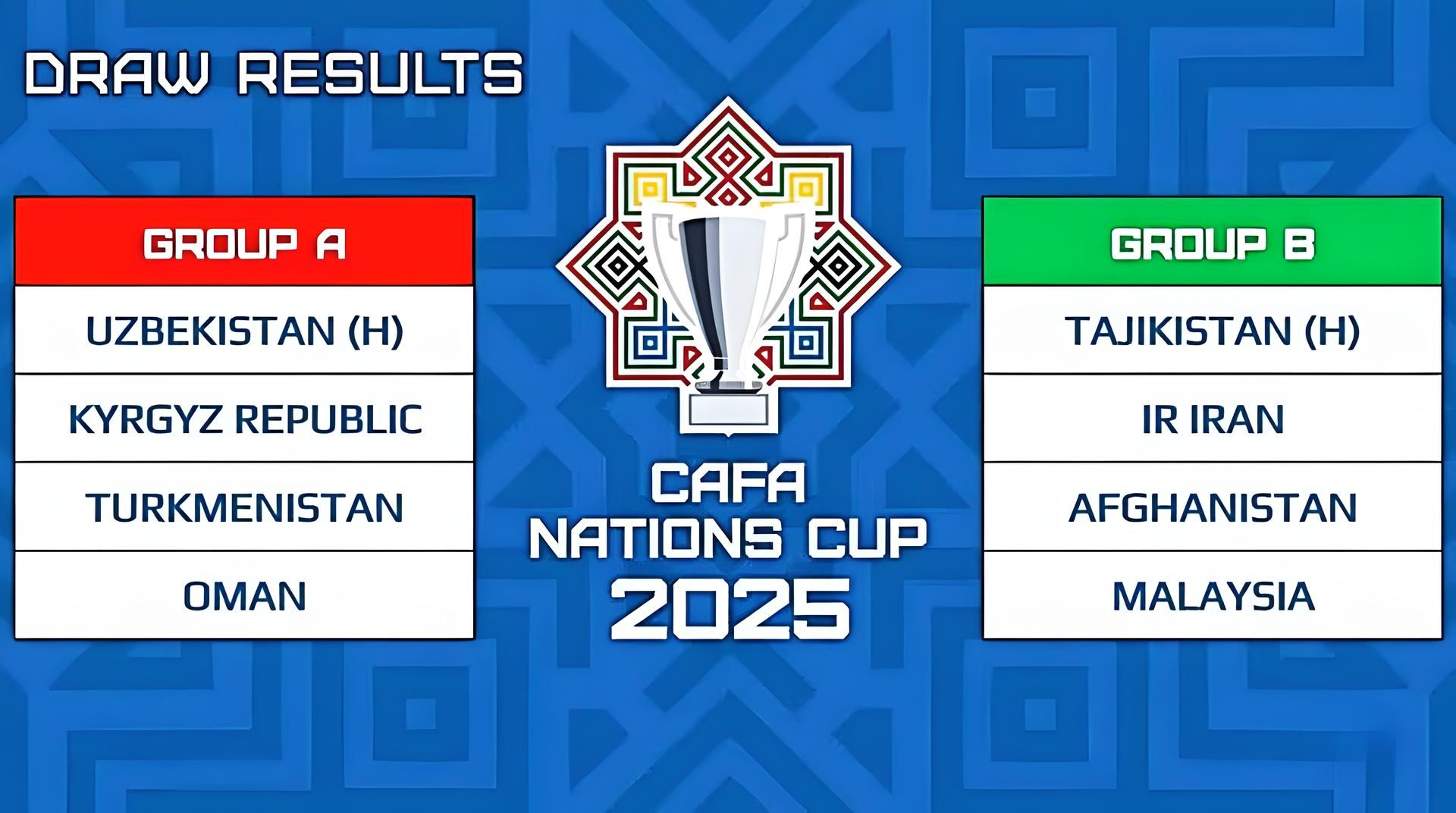 DRAW RESULTS

| GROUP A |
|---|
| UZBEKISTAN (H) |
| KYRGYZ REPUBLIC |
| TURKMENISTAN |
| OMAN |

CAFA NATIONS CUP 2025

| GROUP B |
|---|
| TAJIKISTAN (H) |
| IR IRAN |
| AFGHANISTAN |
| MALAYSIA |